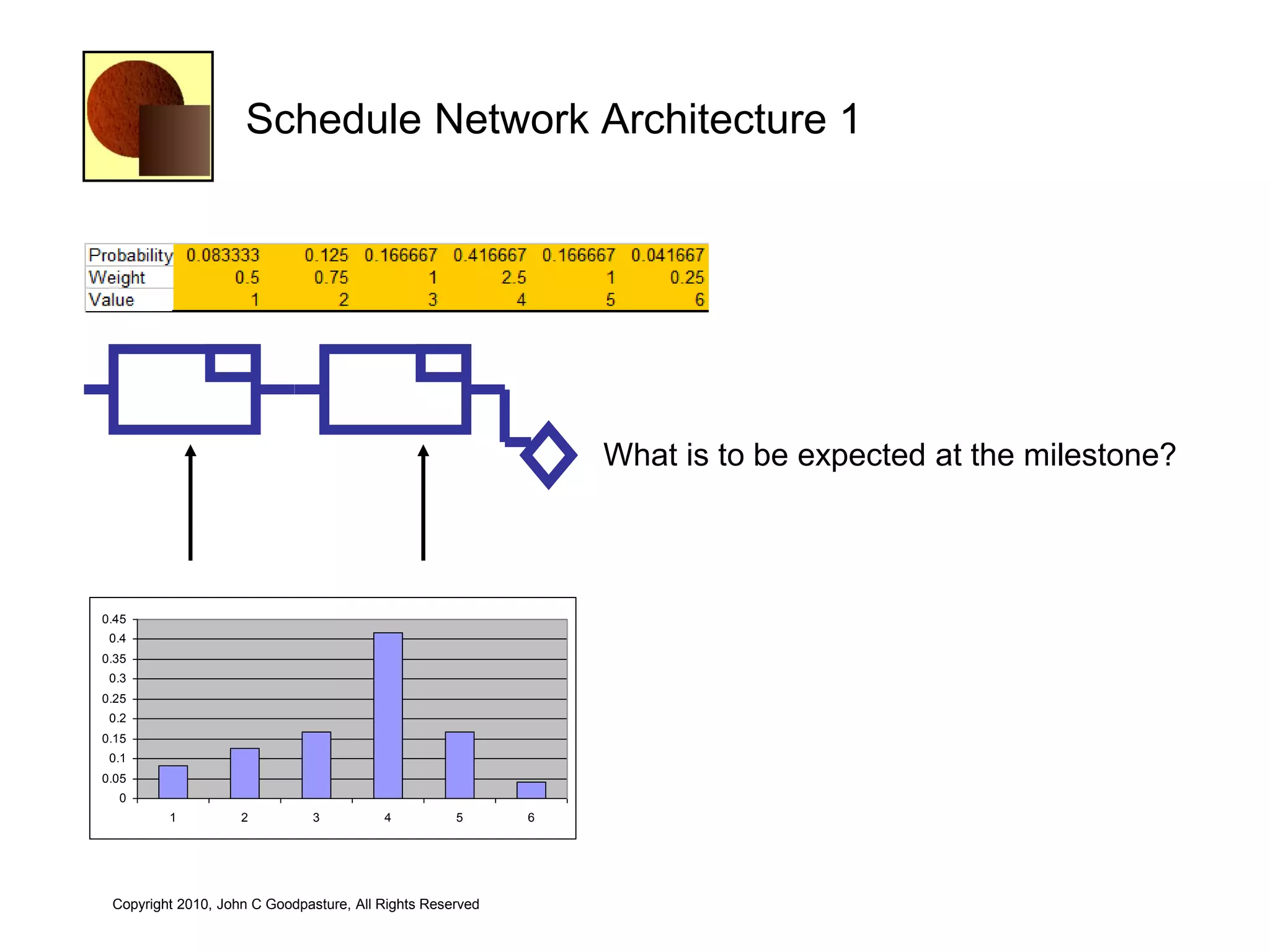 Schedule Network Architecture 1

| Probability | 0.083333 | 0.125 | 0.166667 | 0.416667 | 0.166667 | 0.041667 |
|---|---|---|---|---|---|---|
| Weight | 0.5 | 0.75 | 1 | 2.5 | 1 | 0.25 |
| Value | 1 | 2 | 3 | 4 | 5 | 6 |

What is to be expected at the milestone?

0.45
0.4
0.35
0.3
0.25
0.2
0.15
0.1
0.05
0
1
2
3
4
5
6

Copyright 2010, John C Goodpasture, All Rights Reserved